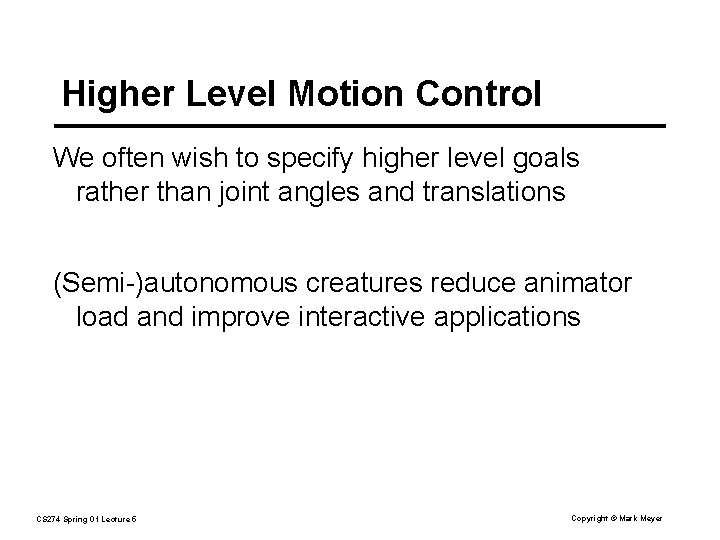 Higher Level Motion Control

We often wish to specify higher level goals rather than joint angles and translations

(Semi-)autonomous creatures reduce animator load and improve interactive applications

CS274 Spring 01 Lecture 5

Copyright © Mark Meyer